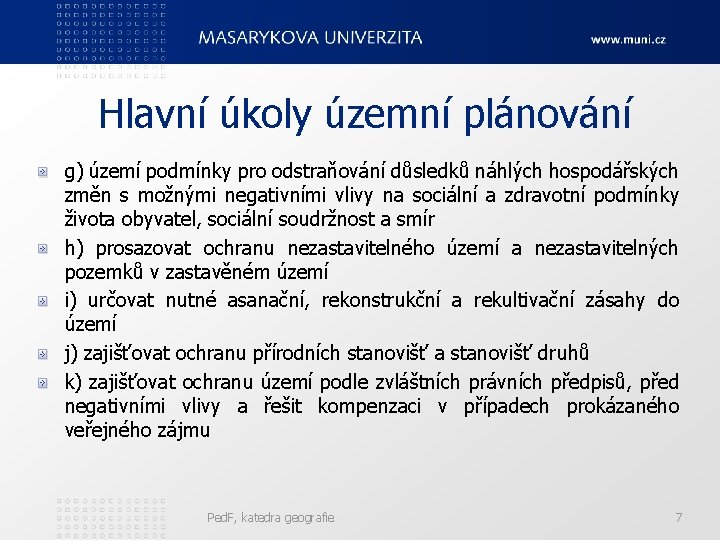 MASARYKOVA UNIVERZITA
www.muni.cz

Hlavní úkoly územní plánování

g) území podmínky pro odstraňování důsledků náhlých hospodářských změn s možnými negativními vlivy na sociální a zdravotní podmínky života obyvatel, sociální soudržnost a smír

h) prosazovat ochranu nezastavitelného území a nezastavitelných pozemků v zastavěném území

i) určovat nutné asanační, rekonstrukční a rekultivační zásahy do území

j) zajišťovat ochranu přírodních stanovišť a stanovišť druhů

k) zajišťovat ochranu území podle zvláštních právních předpisů, před negativními vlivy a řešit kompenzaci v případech prokázaného veřejného zájmu

PedF, katedra geografie
7